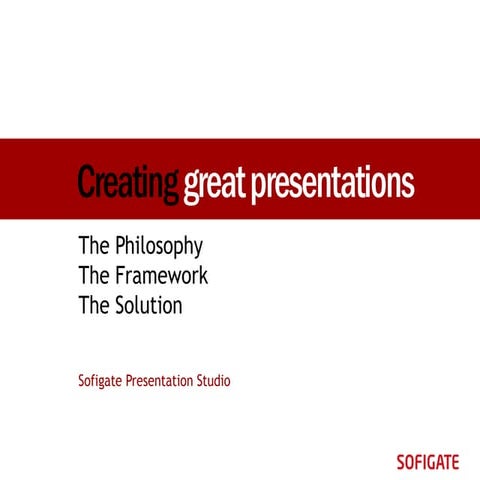 Creating great presentations

The Philosophy
The Framework
The Solution

Sofigate Presentation Studio

SOFIGATE